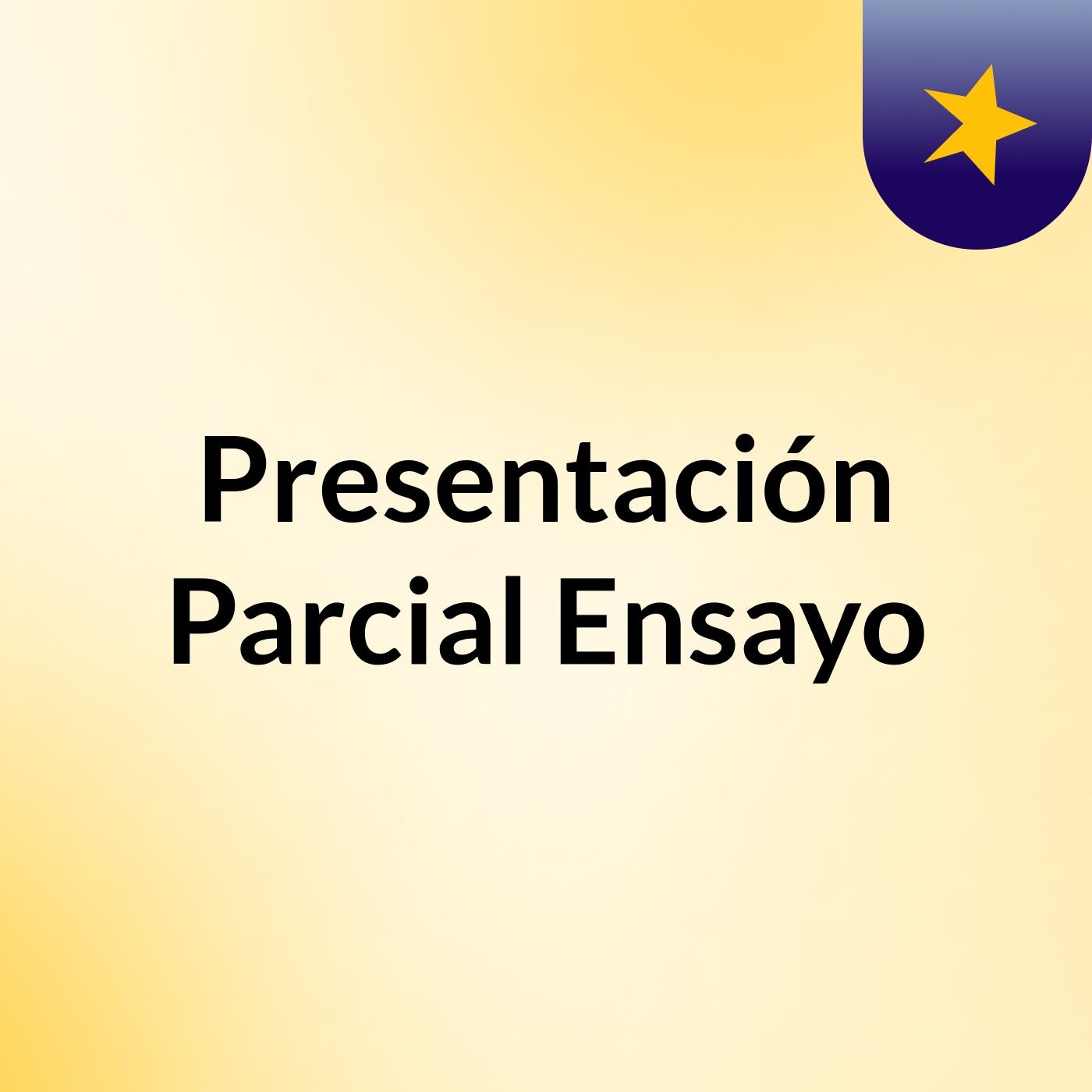 Presentación Parcial Ensayo